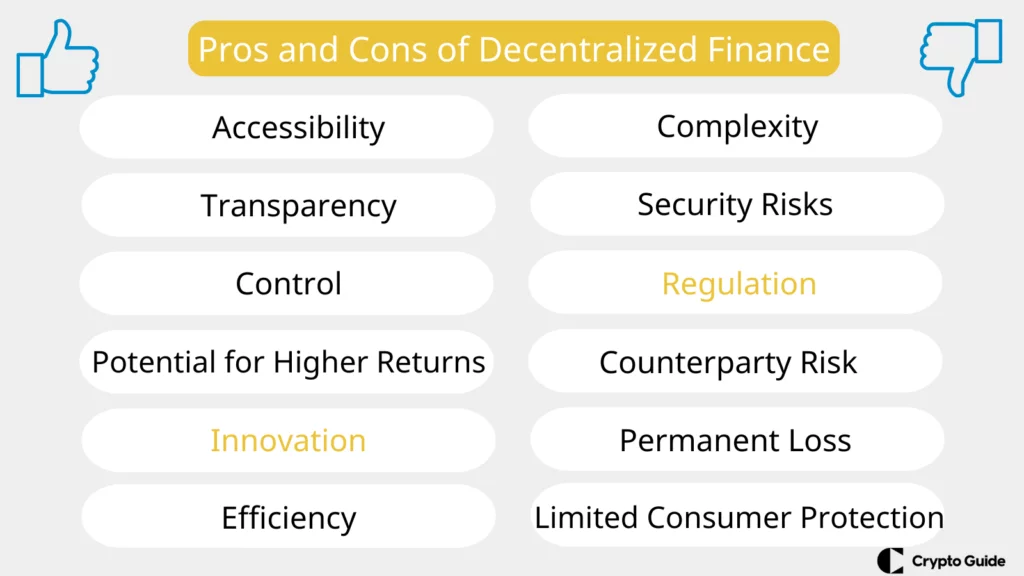 Pros and Cons of Decentralized Finance

Accessibility

Transparency

Control

Potential for Higher Returns

Innovation

Efficiency

Complexity

Security Risks

Regulation

Counterparty Risk

Permanent Loss

Limited Consumer Protection

Crypto Guide